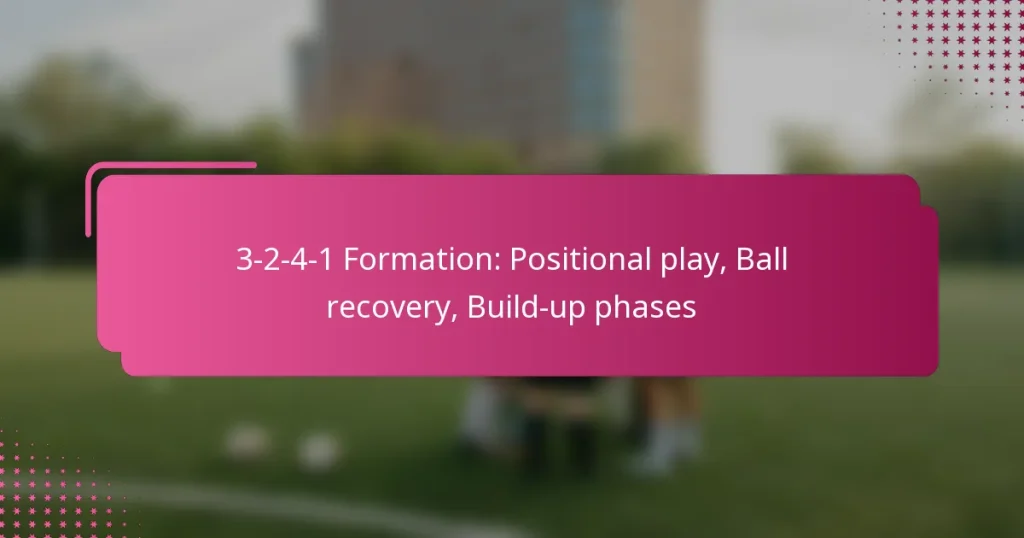 3-2-4-1 Formation: Positional play, Ball recovery, Build-up phases